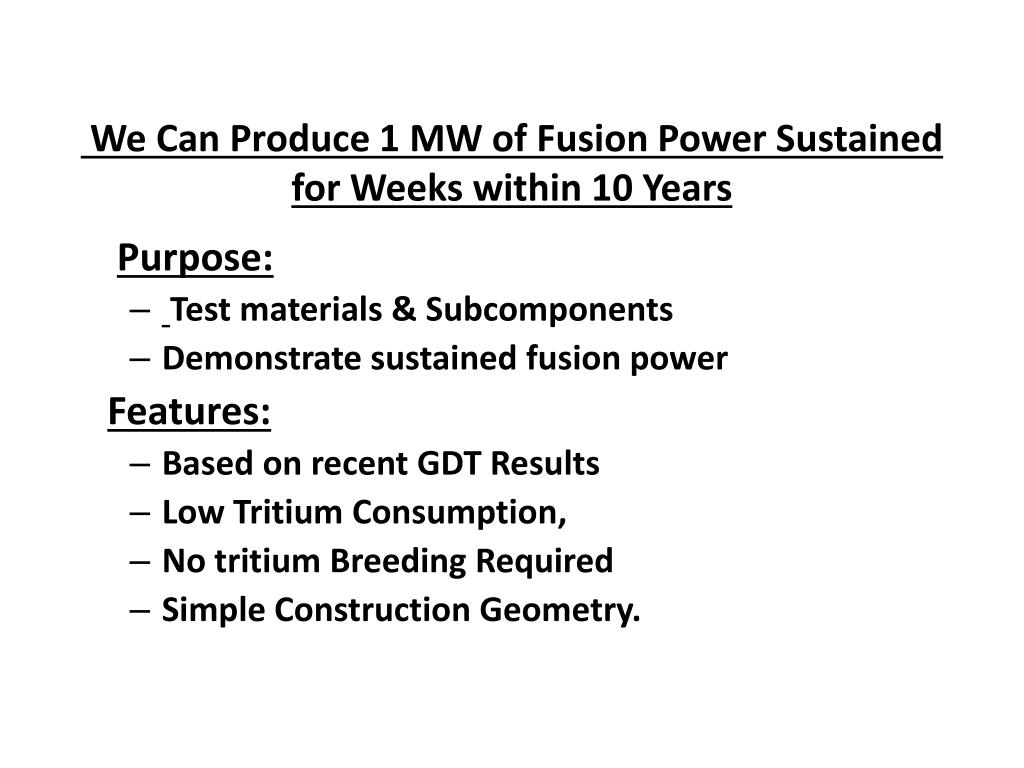 We Can Produce 1 MW of Fusion Power Sustained for Weeks within 10 Years

Purpose:

– Test materials & Subcomponents
– Demonstrate sustained fusion power

Features:

– Based on recent GDT Results
– Low Tritium Consumption,
– No tritium Breeding Required
– Simple Construction Geometry.